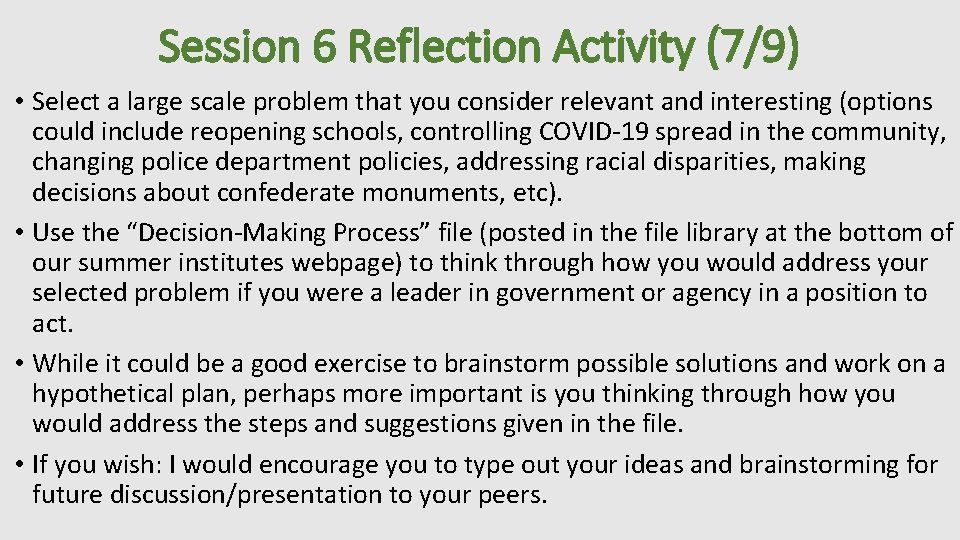 Session 6 Reflection Activity (7/9)

• Select a large scale problem that you consider relevant and interesting (options could include reopening schools, controlling COVID-19 spread in the community, changing police department policies, addressing racial disparities, making decisions about confederate monuments, etc).

• Use the “Decision-Making Process” file (posted in the file library at the bottom of our summer institutes webpage) to think through how you would address your selected problem if you were a leader in government or agency in a position to act.

• While it could be a good exercise to brainstorm possible solutions and work on a hypothetical plan, perhaps more important is you thinking through how you would address the steps and suggestions given in the file.

• If you wish: I would encourage you to type out your ideas and brainstorming for future discussion/presentation to your peers.